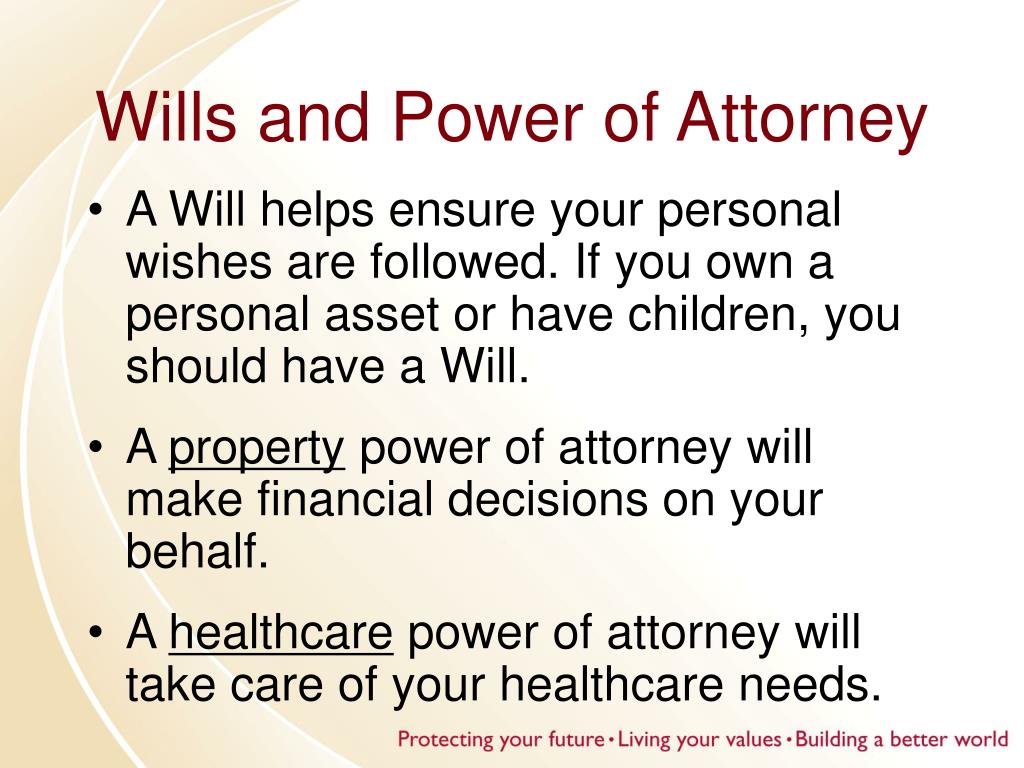 Wills and Power of Attorney

• A Will helps ensure your personal wishes are followed. If you own a personal asset or have children, you should have a Will.

• A property power of attorney will make financial decisions on your behalf.

• A healthcare power of attorney will take care of your healthcare needs.

Protecting your future • Living your values • Building a better world